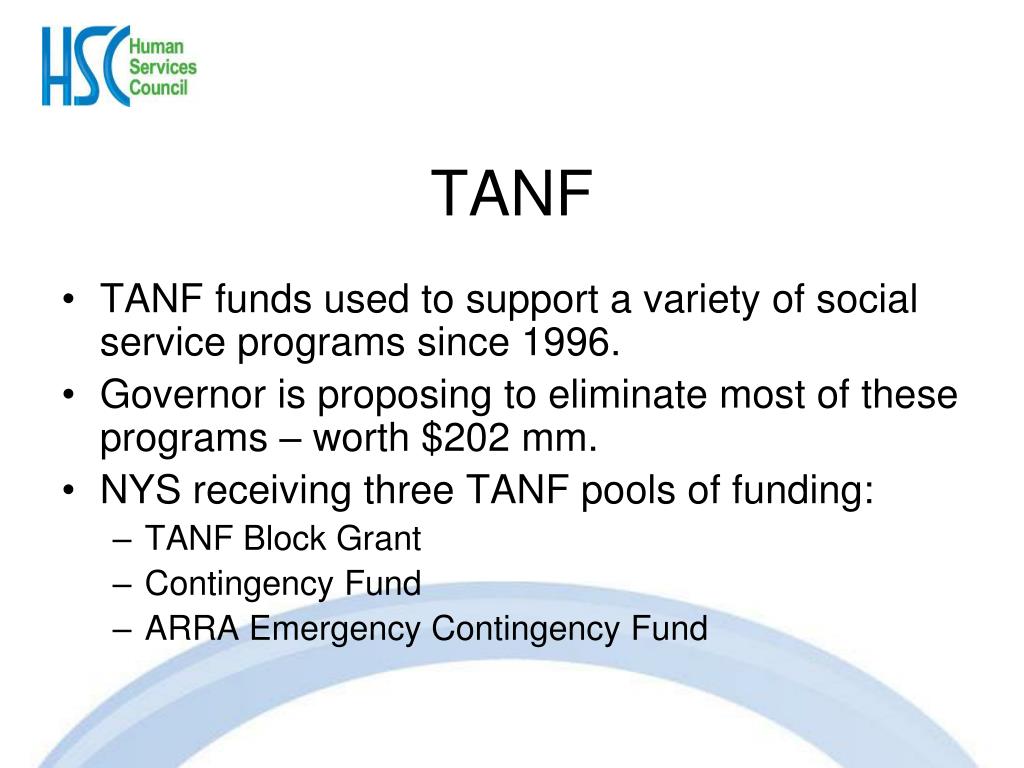 HSC Human Services Council

TANF

• TANF funds used to support a variety of social service programs since 1996.
• Governor is proposing to eliminate most of these programs – worth \$202 mm.
• NYS receiving three TANF pools of funding:
– TANF Block Grant
– Contingency Fund
– ARRA Emergency Contingency Fund